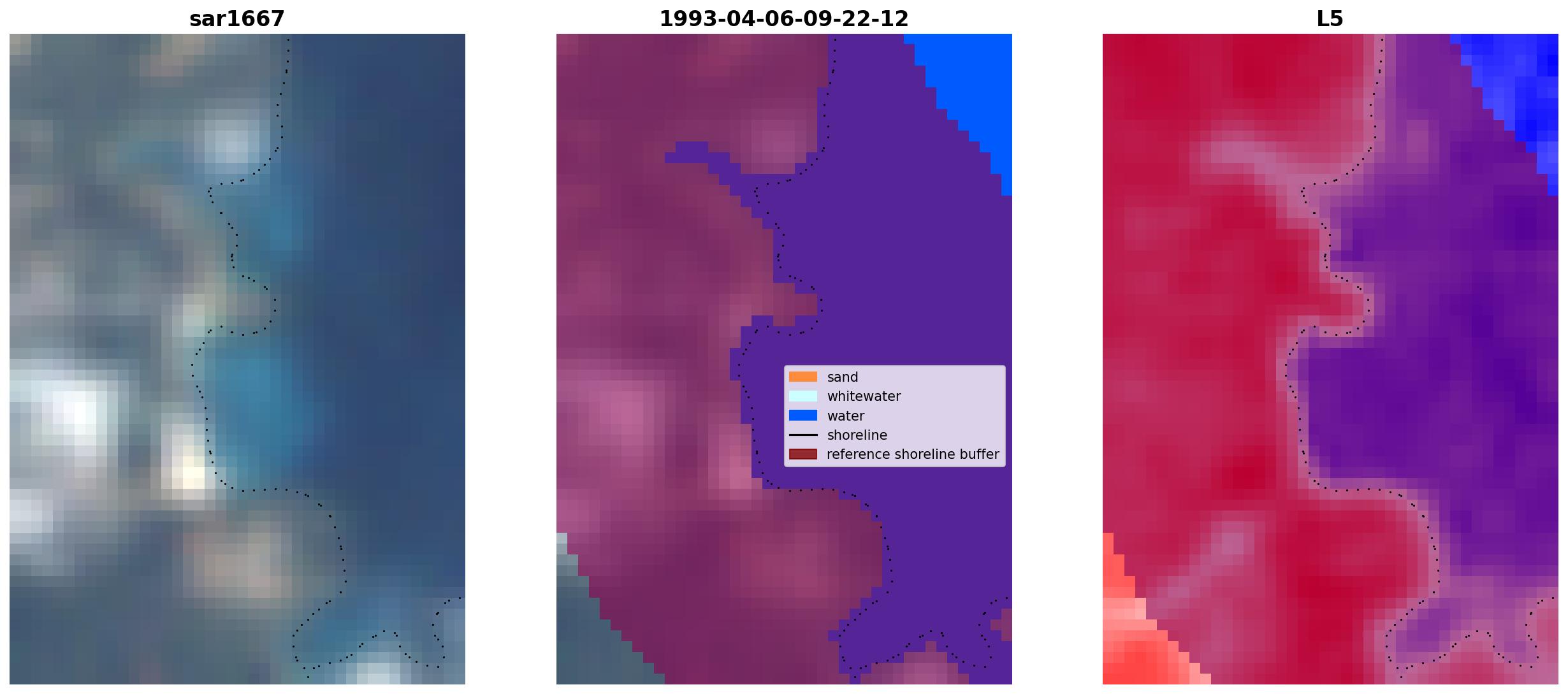 sar1667

1993-04-06-09-22-12

sand
whitewater
water
shoreline
reference shoreline buffer

L5